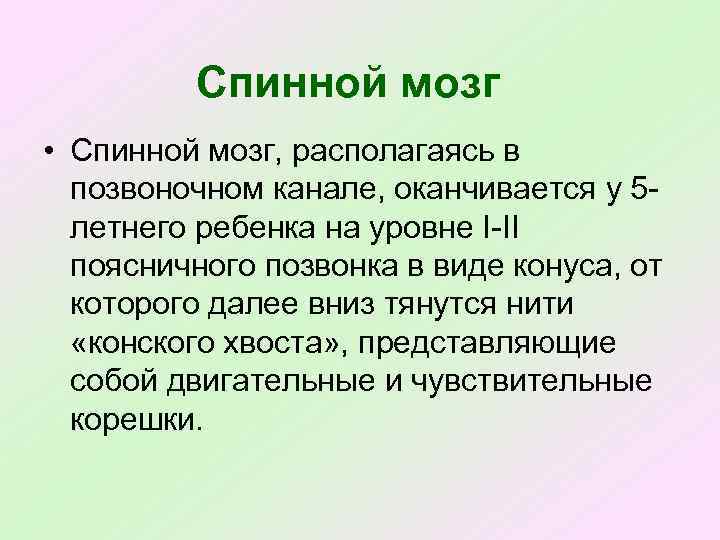 Спинной мозг

• Спинной мозг, располагаясь в позвоночном канале, оканчивается у 5-летнего ребенка на уровне I-II поясничного позвонка в виде конуса, от которого далее вниз тянутся нити «конского хвоста», представляющие собой двигательные и чувствительные корешки.